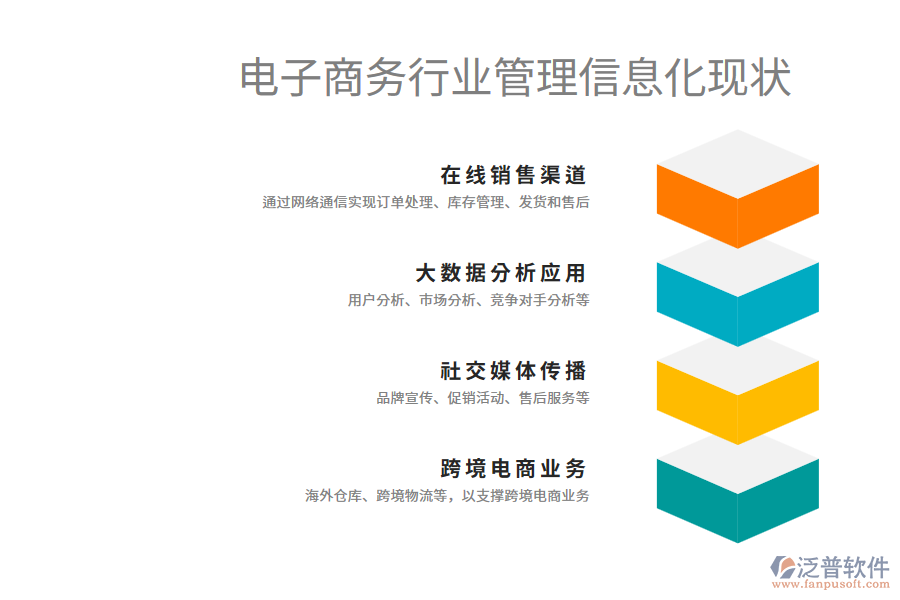 电子商务行业管理信息化现状

在线销售渠道
通过网络通信实现订单处理、库存管理、发货和售后

大数据分析应用
用户分析、市场分析、竞争对手分析等

社交媒体传播
品牌宣传、促销活动、售后服务等

跨境电商业务
海外仓库、跨境物流等，以支撑跨境电商业务

泛普软件
www.fanpusoft.com